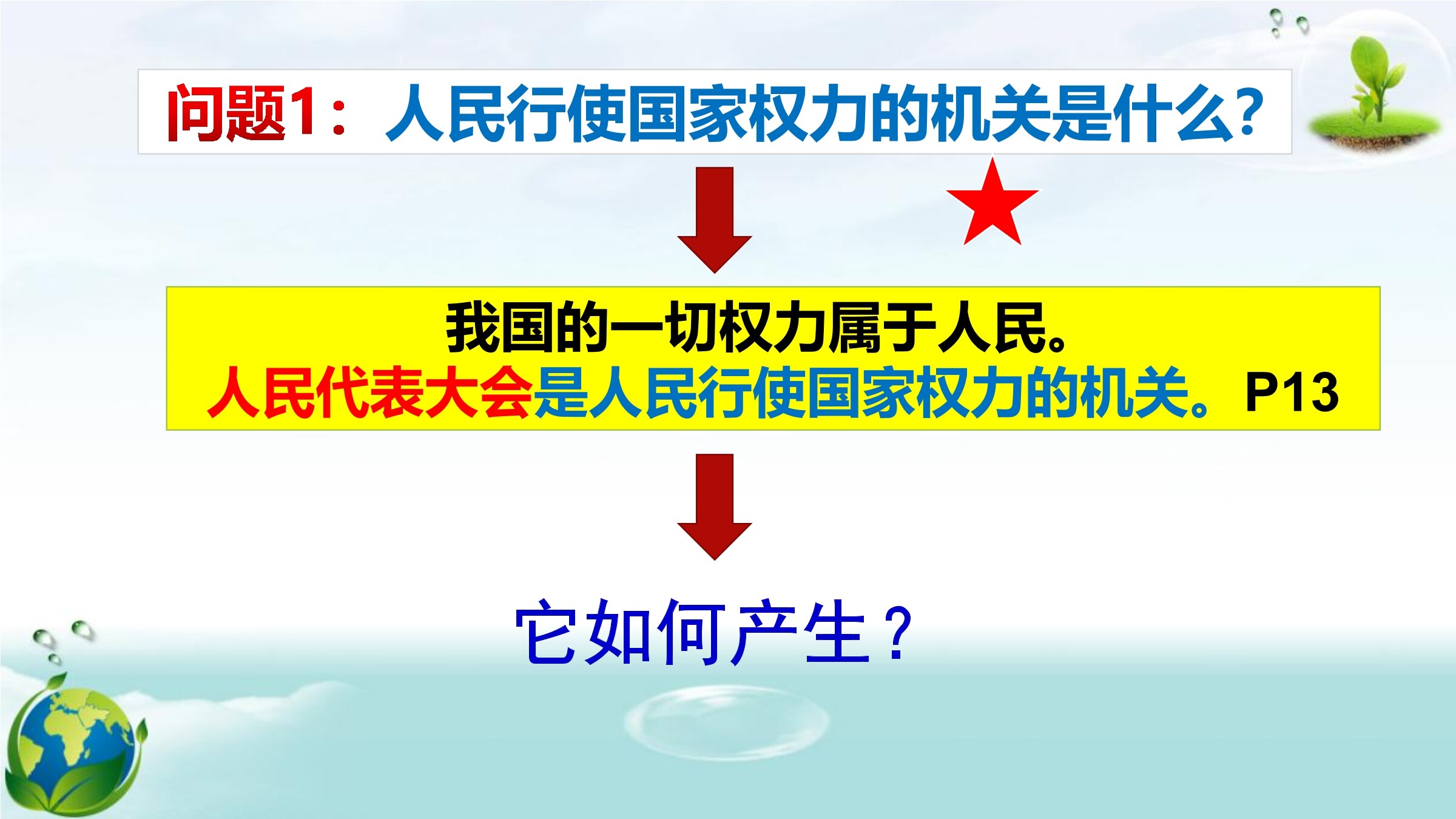 问题1：人民行使国家权力的机关是什么？

我国的一切权力属于人民。
人民代表大会是人民行使国家权力的机关。P13

它如何产生？